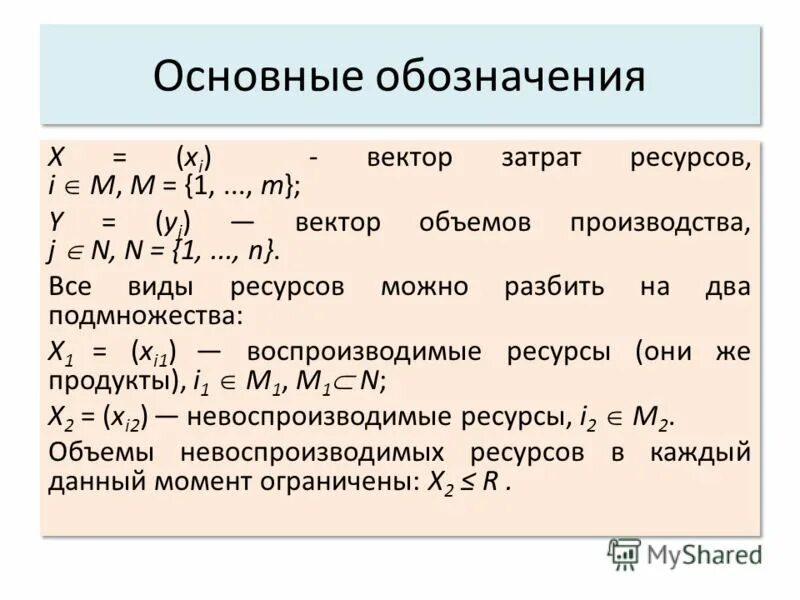 Основные обозначения

$X = (x_i)$ - вектор затрат ресурсов, $i \in M$, $M = \{1, ..., m\}$;

$Y = (y_j)$ — вектор объемов производства, $j \in N$, $N = \{1, ..., n\}$.

Все виды ресурсов можно разбить на два подмножества:

$X_1 = (x_{i1})$ — воспроизводимые ресурсы (они же продукты), $i_1 \in M_1$, $M_1 \subset N$;

$X_2 = (x_{i2})$ — невоспроизводимые ресурсы, $i_2 \in M_2$.

Объемы невоспроизводимых ресурсов в каждый данный момент ограничены: $X_2 \leq R$ .

MyShared